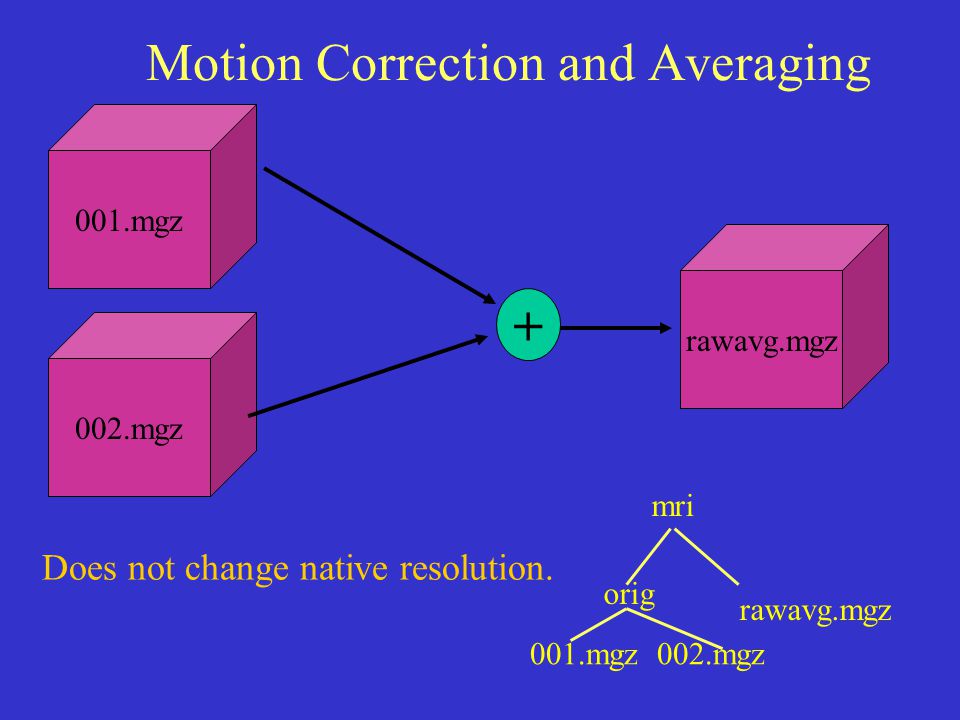 Motion Correction and Averaging

001.mgz

002.mgz

+

rawavg.mgz

Does not change native resolution.

mri

orig

rawavg.mgz

001.mgz

002.mgz